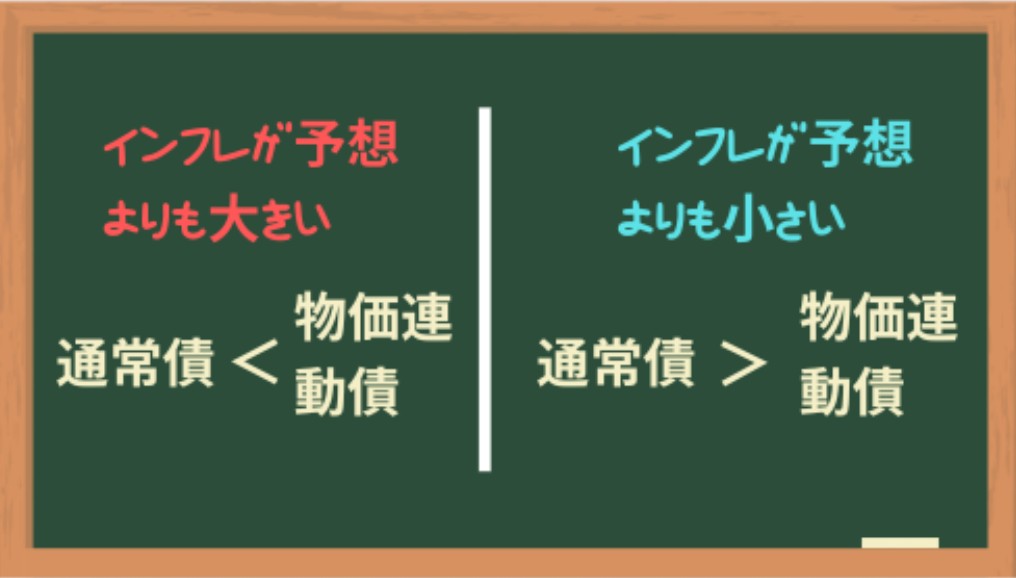 インフレが予想よりも大きい

通常債 < 物価連動債

インフレが予想よりも小さい

通常債 > 物価連動債